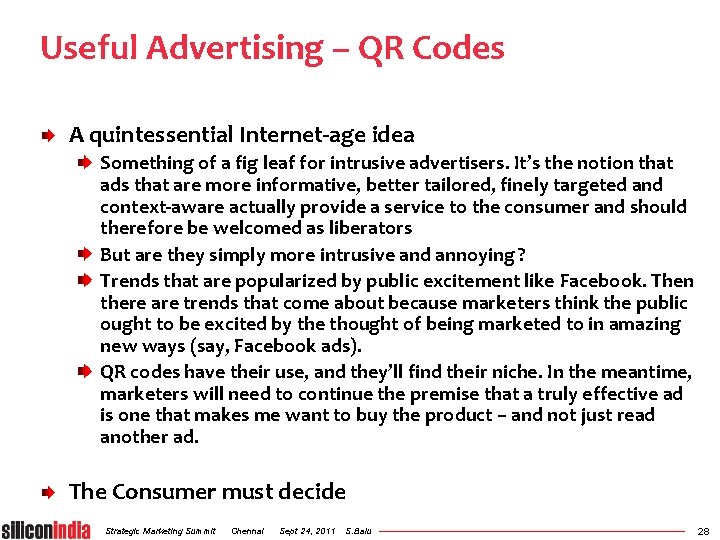 Useful Advertising – QR Codes

A quintessential Internet-age idea

Something of a fig leaf for intrusive advertisers. It's the notion that ads that are more informative, better tailored, finely targeted and context-aware actually provide a service to the consumer and should therefore be welcomed as liberators

But are they simply more intrusive and annoying?

Trends that are popularized by public excitement like Facebook. Then there are trends that come about because marketers think the public ought to be excited by the thought of being marketed to in amazing new ways (say, Facebook ads).

QR codes have their use, and they'll find their niche. In the meantime, marketers will need to continue the premise that a truly effective ad is one that makes me want to buy the product – and not just read another ad.

The Consumer must decide

siliconindia Strategic Marketing Summit Chennai Sept 24, 2011 S.Balu 28